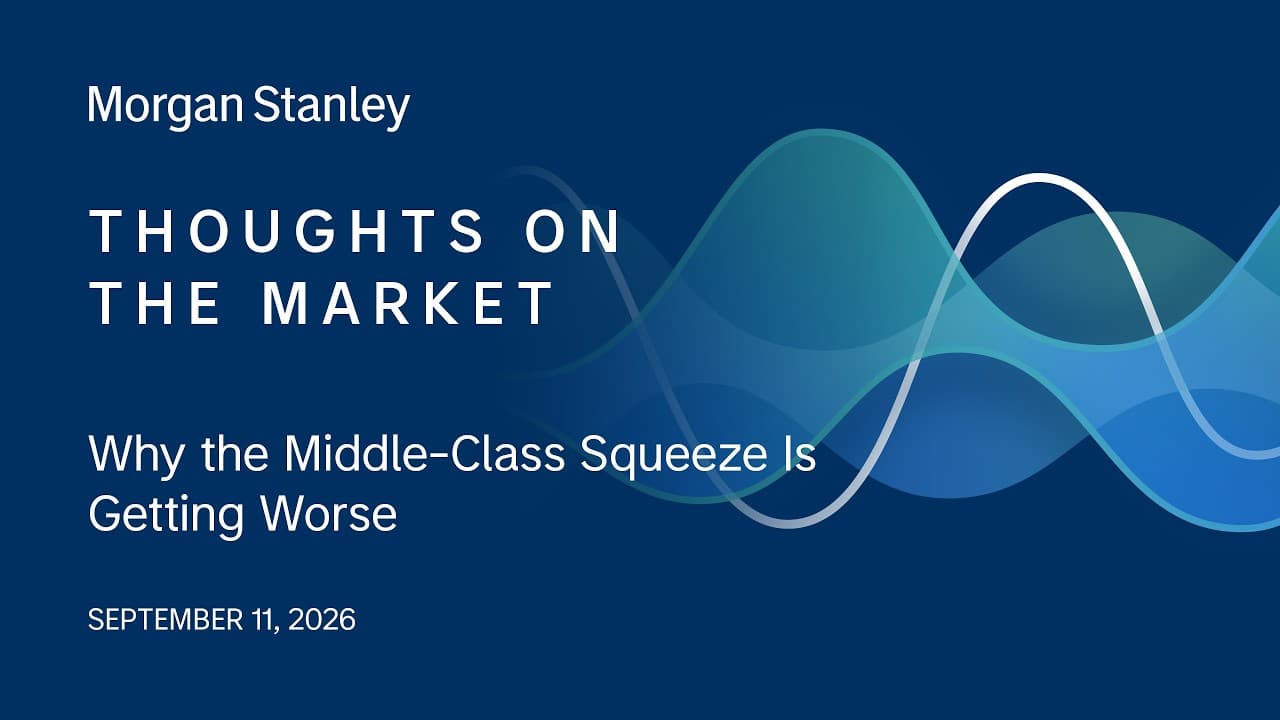 Morgan Stanley

THOUGHTS ON THE MARKET

Why the Middle-Class Squeeze Is Getting Worse

SEPTEMBER 11, 2026